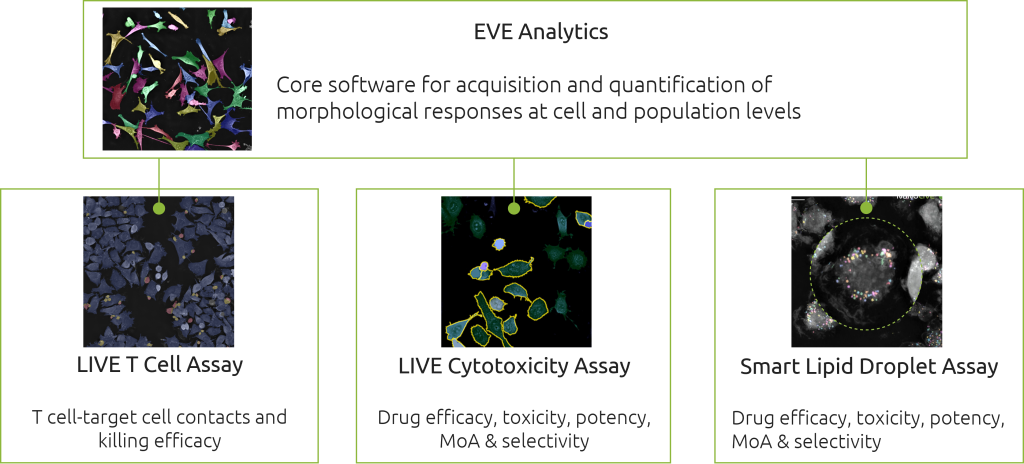 EVE Analytics

Core software for acquisition and quantification of morphological responses at cell and population levels

LIVE T Cell Assay

T cell-target cell contacts and killing efficacy

LIVE Cytotoxicity Assay

Drug efficacy, toxicity, potency, MoA & selectivity

Smart Lipid Droplet Assay

Drug efficacy, toxicity, potency, MoA & selectivity